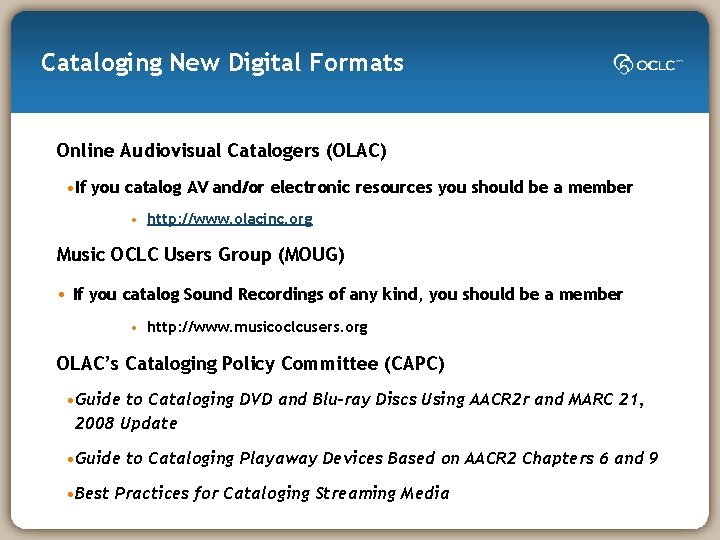 Cataloging New Digital Formats

OCLC

Online Audiovisual Catalogers (OLAC)

•If you catalog AV and/or electronic resources you should be a member

• http://www.olacinc.org

Music OCLC Users Group (MOUG)

• If you catalog Sound Recordings of any kind, you should be a member

• http://www.musicoclcusers.org

OLAC's Cataloging Policy Committee (CAPC)

•Guide to Cataloging DVD and Blu-ray Discs Using AACR2r and MARC 21, 2008 Update

•Guide to Cataloging Playaway Devices Based on AACR2 Chapters 6 and 9

•Best Practices for Cataloging Streaming Media